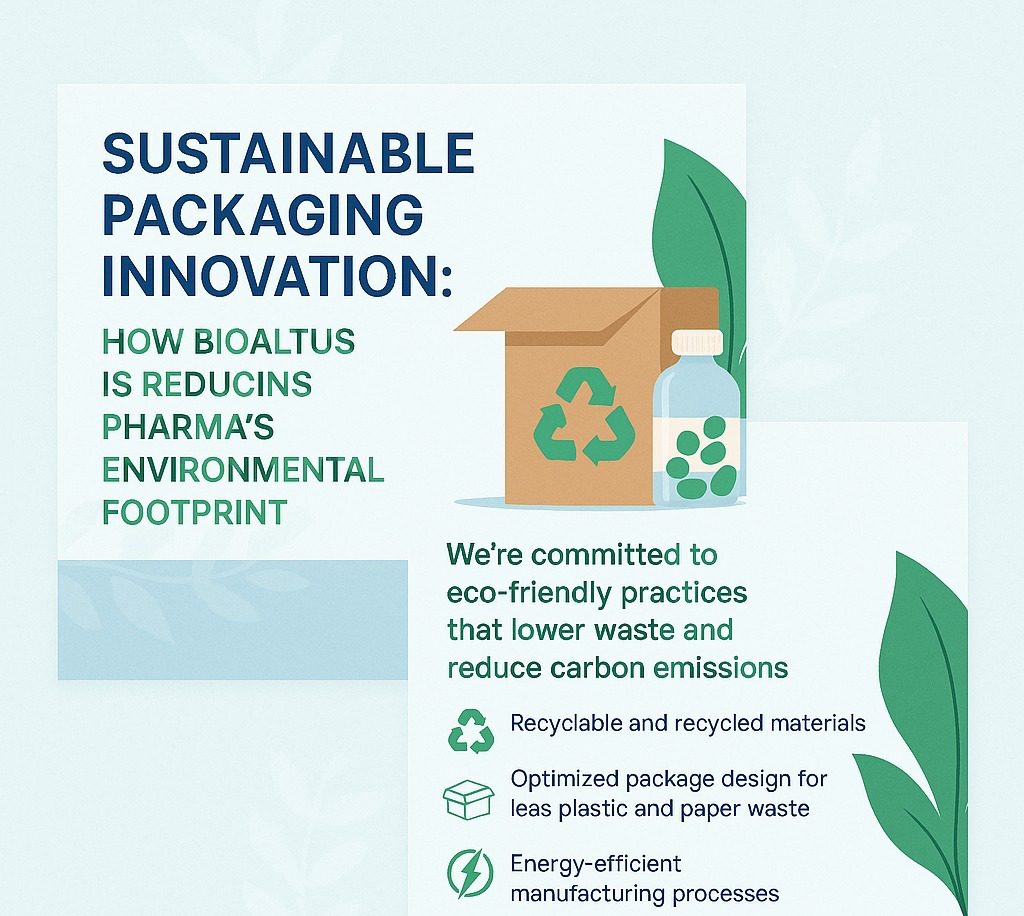 SUSTAINABLE PACKAGING INNOVATION:

HOW BIOALTUS IS REDUCINS PHARMA'S ENVIRONMENTAL FOOTPRINT

We're committed to eco-friendly practices that lower waste and reduce carbon emissions

Recyclable and recycled materials

Optimized package design for leas plastic and paper waste

Energy-efficient manufacturing processes